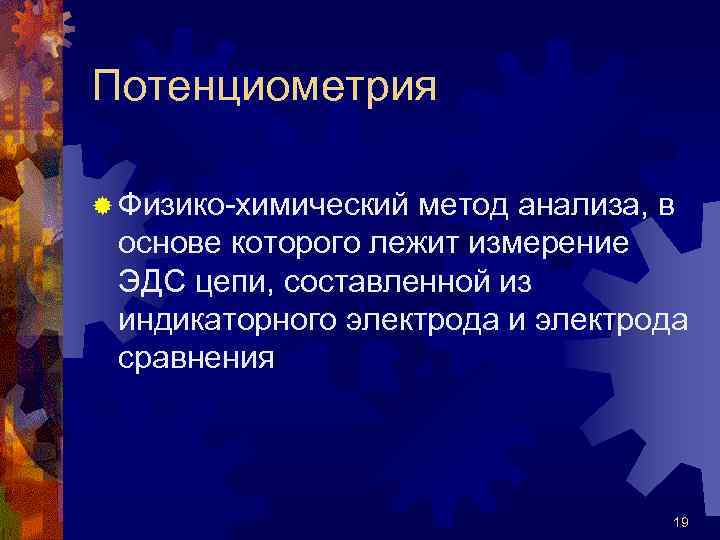 Потенциометрия

Физико-химический метод анализа, в основе которого лежит измерение ЭДС цепи, составленной из индикаторного электрода и электрода сравнения

19